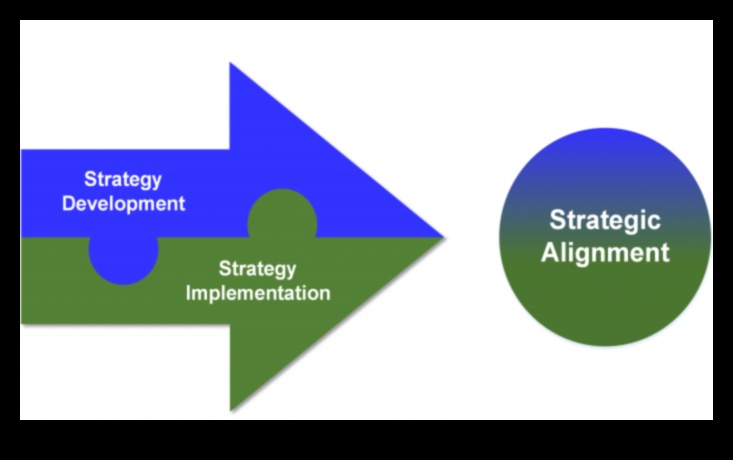 Strategy Development

Strategy Implementation

Strategic Alignment